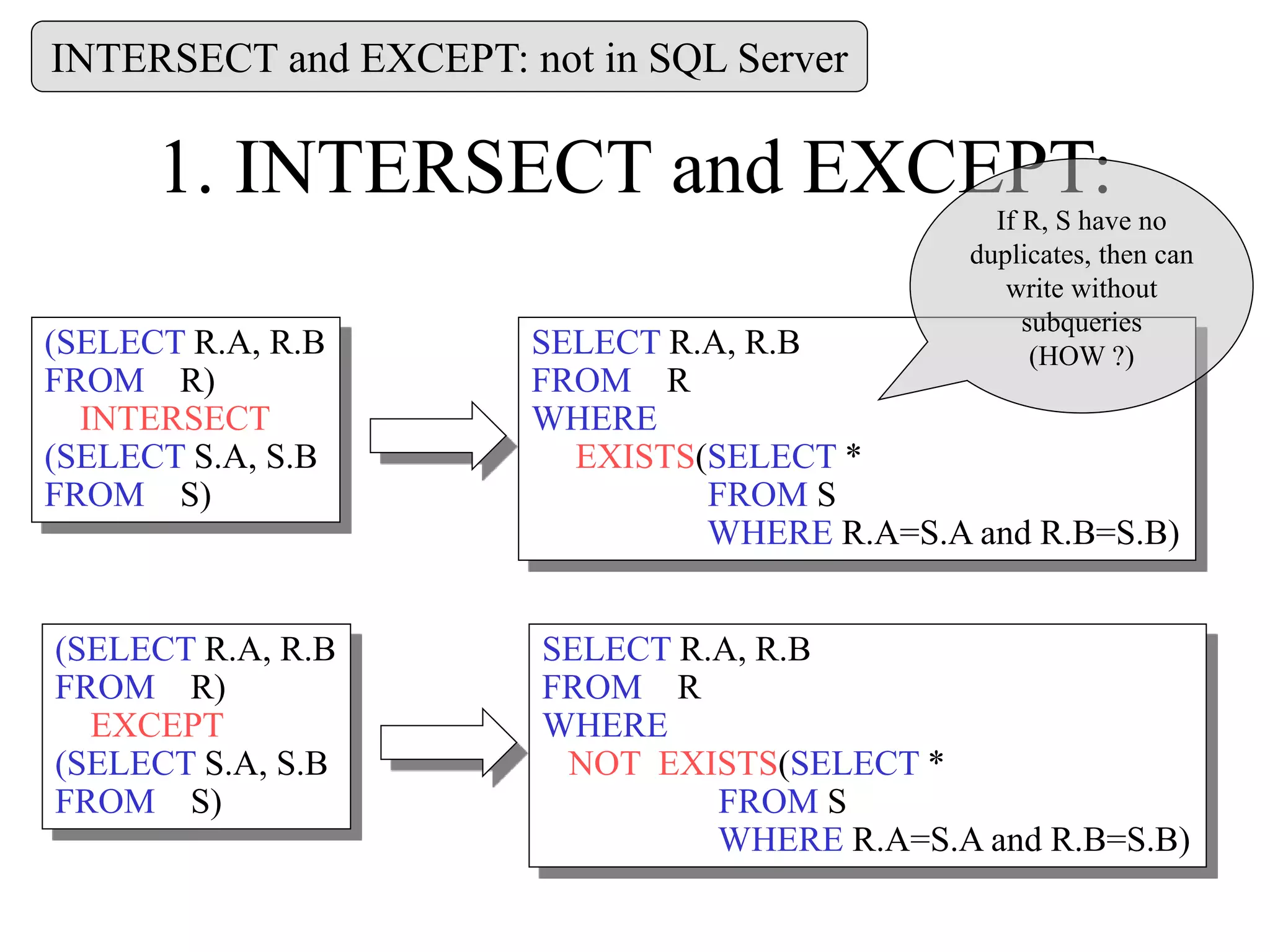 INTERSECT and EXCEPT: not in SQL Server

1. INTERSECT and EXCEPT:

If R, S have no duplicates, then can write without subqueries (HOW ?)

(SELECT R.A, R.B
FROM R)
INTERSECT
(SELECT S.A, S.B
FROM S)

SELECT R.A, R.B
FROM R
WHERE
EXISTS(SELECT *
FROM S
WHERE R.A=S.A and R.B=S.B)

(SELECT R.A, R.B
FROM R)
EXCEPT
(SELECT S.A, S.B
FROM S)

SELECT R.A, R.B
FROM R
WHERE
NOT EXISTS(SELECT *
FROM S
WHERE R.A=S.A and R.B=S.B)